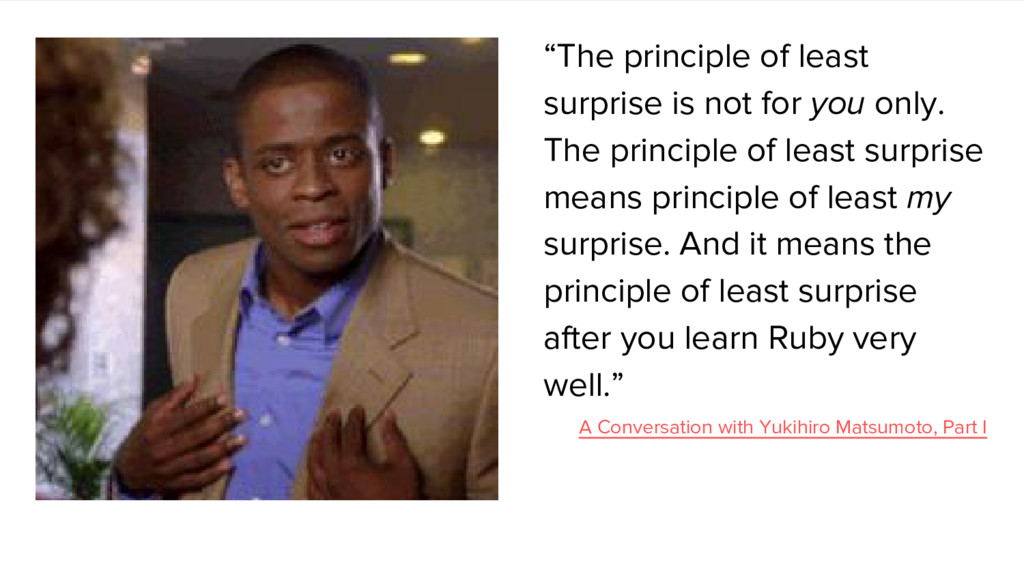 “The principle of least surprise is not for you only. The principle of least surprise means principle of least my surprise. And it means the principle of least surprise after you learn Ruby very well.”

A Conversation with Yukihiro Matsumoto, Part I